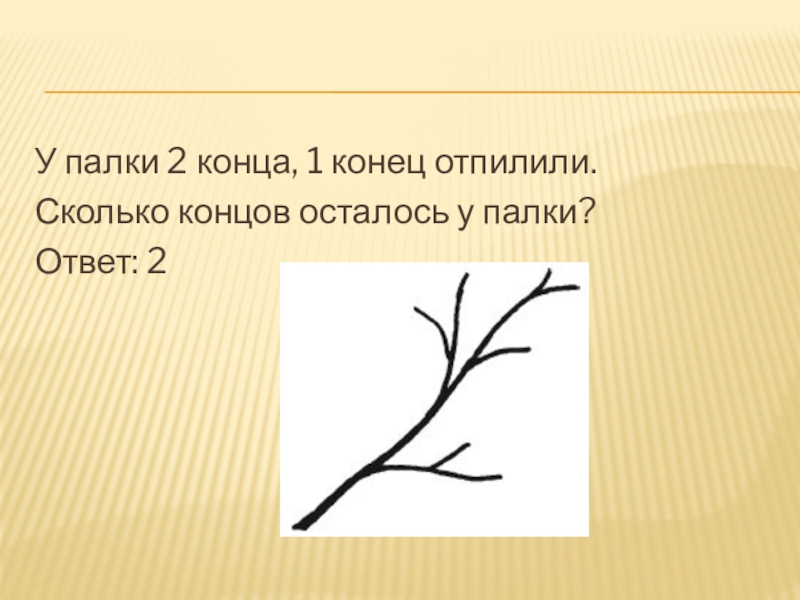 У палки 2 конца, 1 конец отпилили.
Сколько концов осталось у палки?
Ответ: 2